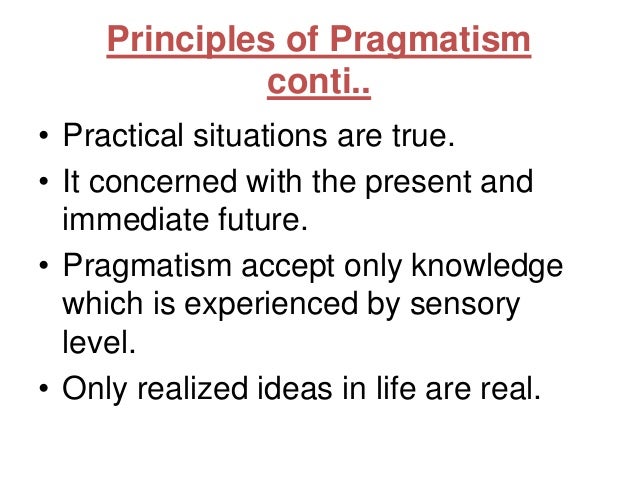 Principles of Pragmatism conti..

• Practical situations are true.
• It concerned with the present and immediate future.
• Pragmatism accept only knowledge which is experienced by sensory level.
• Only realized ideas in life are real.